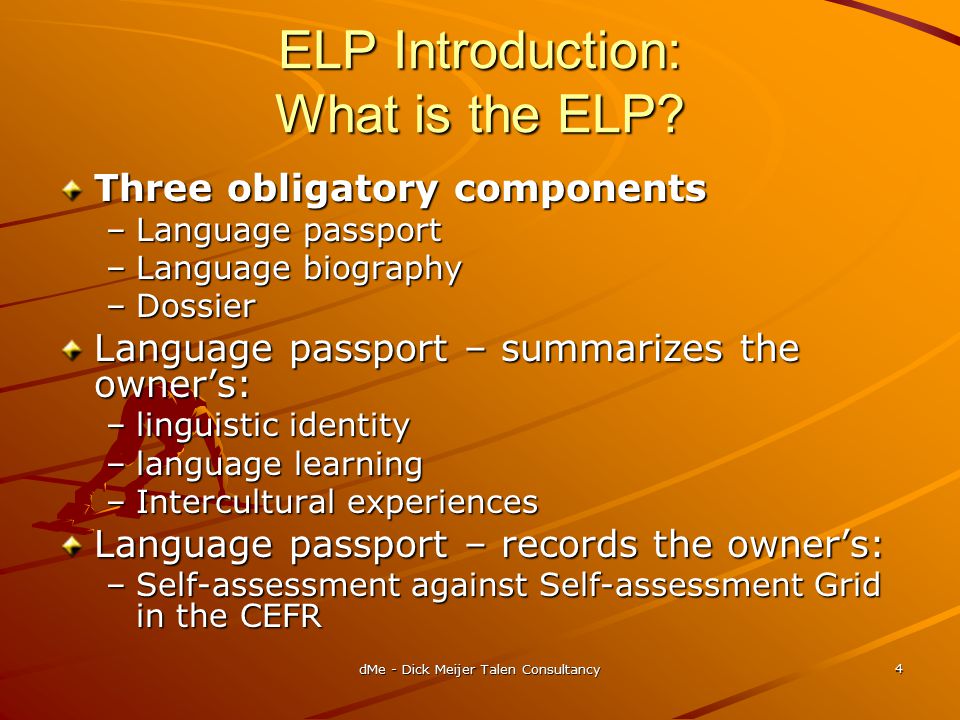 ELP Introduction:
What is the ELP?

Three obligatory components
– Language passport
– Language biography
– Dossier

Language passport – summarizes the owner's:
– linguistic identity
– language learning
– Intercultural experiences

Language passport – records the owner's:
– Self-assessment against Self-assessment Grid in the CEFR

dMe - Dick Meijer Talen Consultancy

4